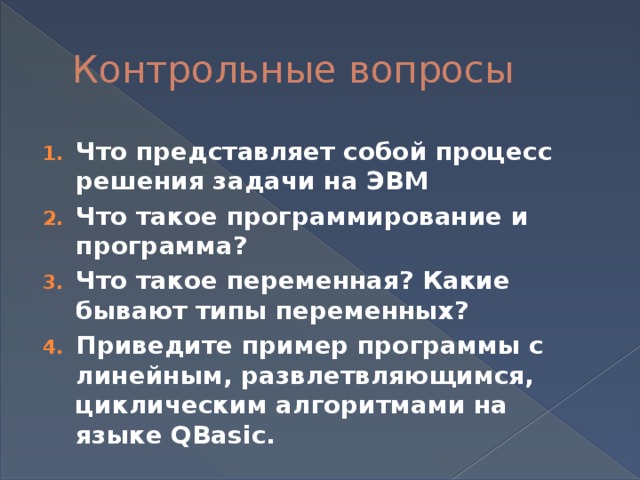 Контрольные вопросы

1. Что представляет собой процесс решения задачи на ЭВМ
2. Что такое программирование и программа?
3. Что такое переменная? Какие бывают типы переменных?
4. Приведите пример программы с линейным, развлетвляющимся, циклическим алгоритмами на языке QBasic.